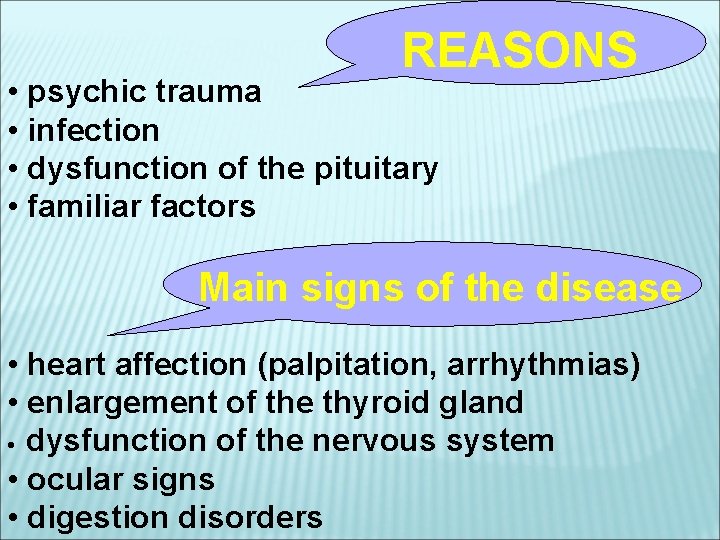 REASONS

• psychic trauma
• infection
• dysfunction of the pituitary
• familiar factors

Main signs of the disease

• heart affection (palpitation, arrhythmias)
• enlargement of the thyroid gland
• dysfunction of the nervous system
• ocular signs
• digestion disorders